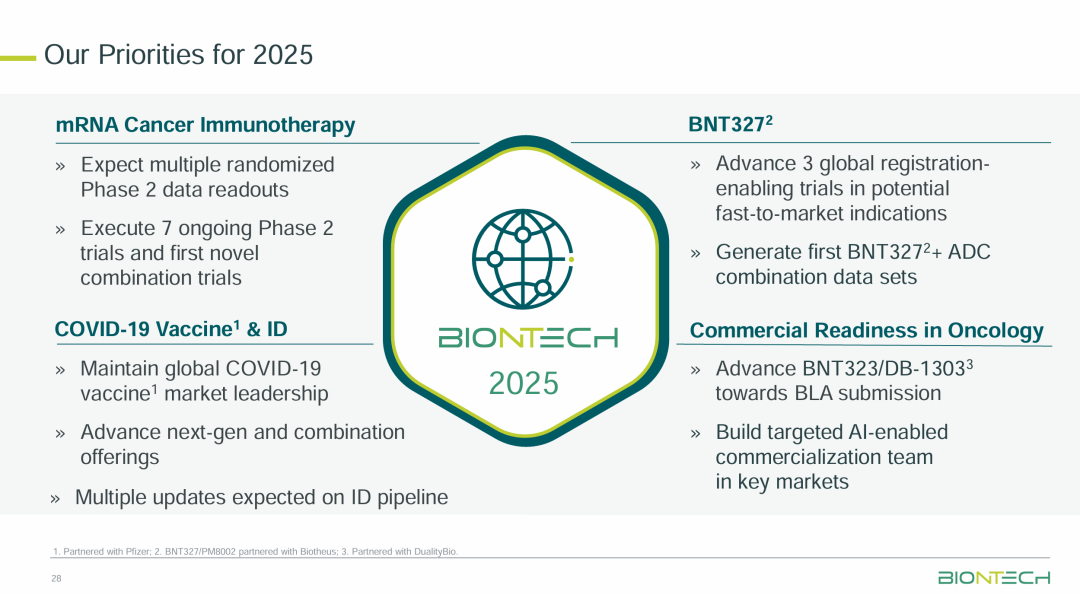 Our Priorities for 2025

mRNA Cancer Immunotherapy

» Expect multiple randomized Phase 2 data readouts

» Execute 7 ongoing Phase 2 trials and first novel combination trials

COVID-19 Vaccine$^1$ & ID

» Maintain global COVID-19 vaccine$^1$ market leadership

» Advance next-gen and combination offerings

» Multiple updates expected on ID pipeline

BIONTECH

2025

BNT327$^2$

» Advance 3 global registration-enabling trials in potential fast-to-market indications

» Generate first BNT327$^2$+ ADC combination data sets

Commercial Readiness in Oncology

» Advance BNT323/DB-1303$^3$ towards BLA submission

» Build targeted AI-enabled commercialization team in key markets

1. Partnered with Pfizer; 2. BNT327/PM8002 partnered with Biotheus; 3. Partnered with DualityBio.

28

BIONTECH